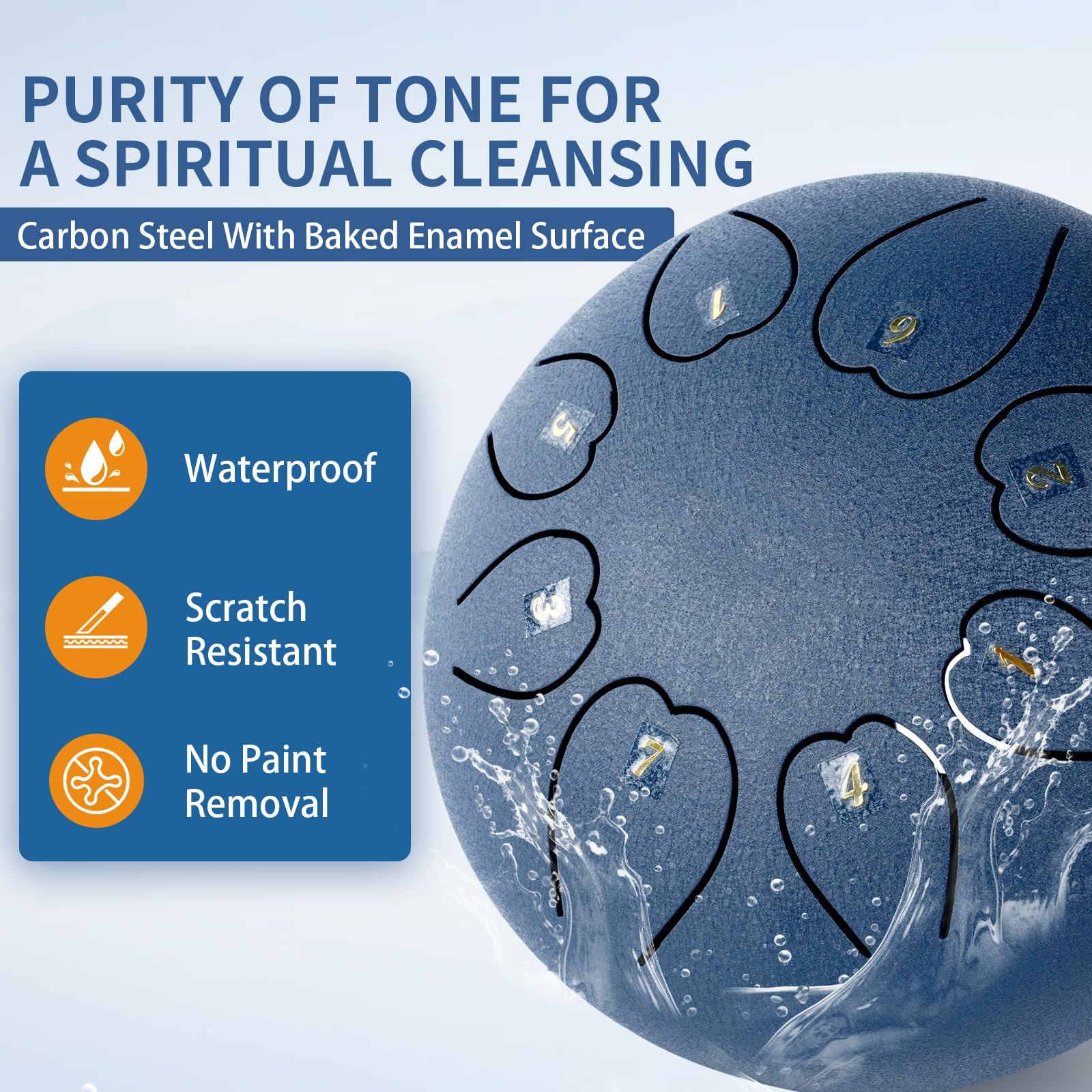 PURITY OF TONE FOR A SPIRITUAL CLEANSING

Carbon Steel With Baked Enamel Surface

Waterproof

Scratch Resistant

No Paint Removal

1

6

5

2

3

1

7

4